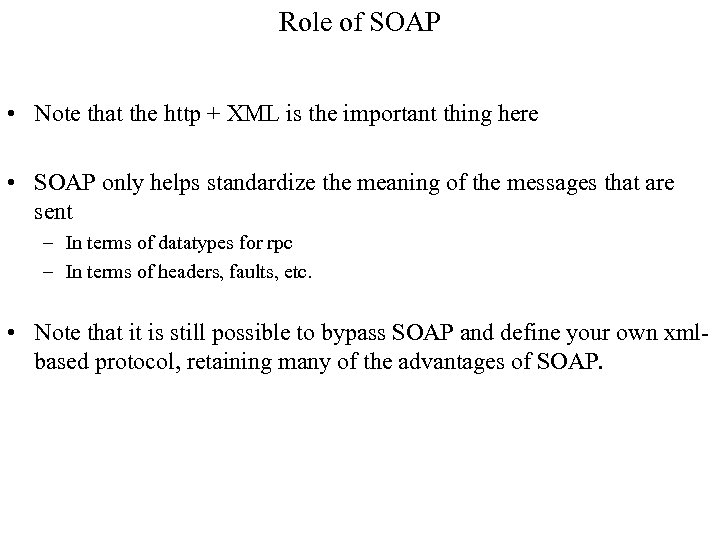 Role of SOAP

• Note that the http + XML is the important thing here

• SOAP only helps standardize the meaning of the messages that are sent
– In terms of datatypes for rpc
– In terms of headers, faults, etc.

• Note that it is still possible to bypass SOAP and define your own xml-based protocol, retaining many of the advantages of SOAP.